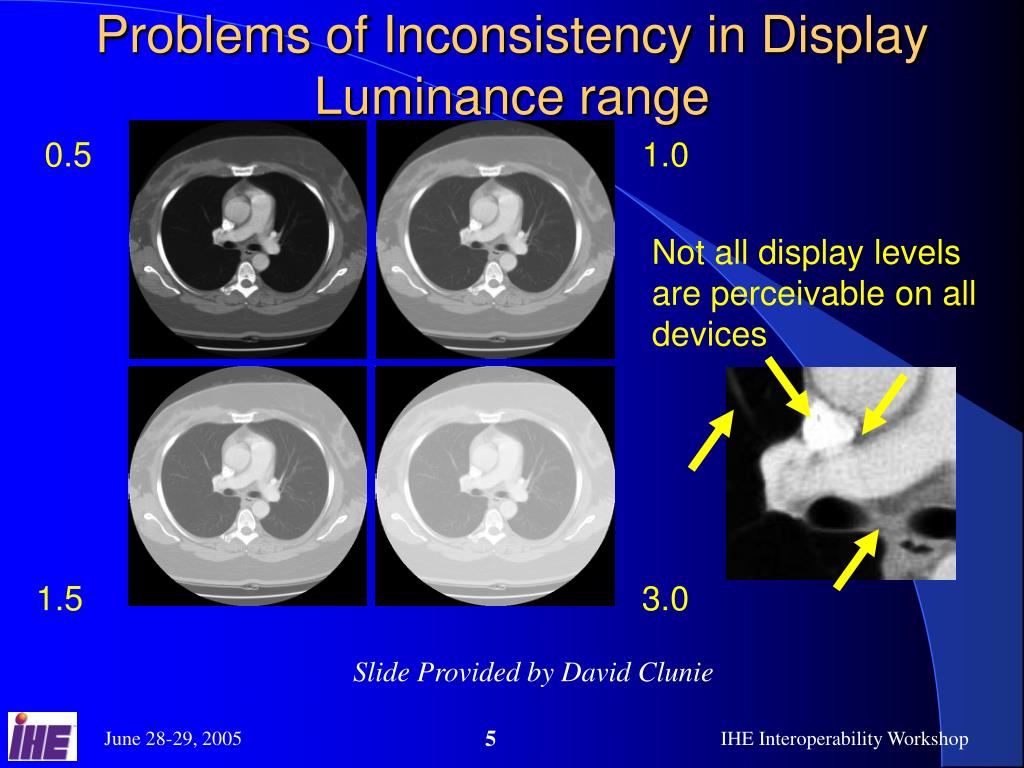 Problems of Inconsistency in Display Luminance range

0.5

1.0

Not all display levels are perceivable on all devices

1.5

3.0

Slide Provided by David Clunie

IHE

June 28-29, 2005

5

IHE Interoperability Workshop